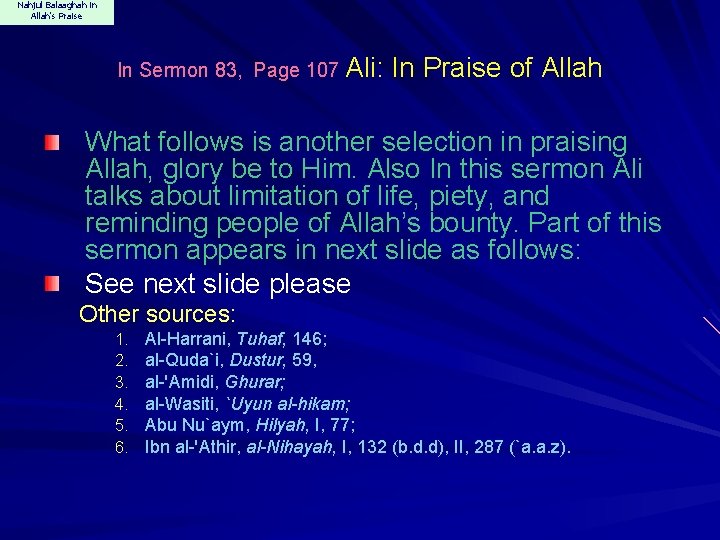 Nahjul Balaaghah In Allah's Praise

In Sermon 83, Page 107 Ali: In Praise of Allah

What follows is another selection in praising Allah, glory be to Him. Also In this sermon Ali talks about limitation of life, piety, and reminding people of Allah's bounty. Part of this sermon appears in next slide as follows:

See next slide please

Other sources:

1. Al-Harrani, Tuhaf, 146;
2. al-Quda`i, Dustur, 59,
3. al-'Amidi, Ghurar;
4. al-Wasiti, `Uyun al-hikam;
5. Abu Nu`aym, Hilyah, I, 77;
6. Ibn al-'Athir, al-Nihayah, I, 132 (b.d.d), II, 287 (`a.a.z).